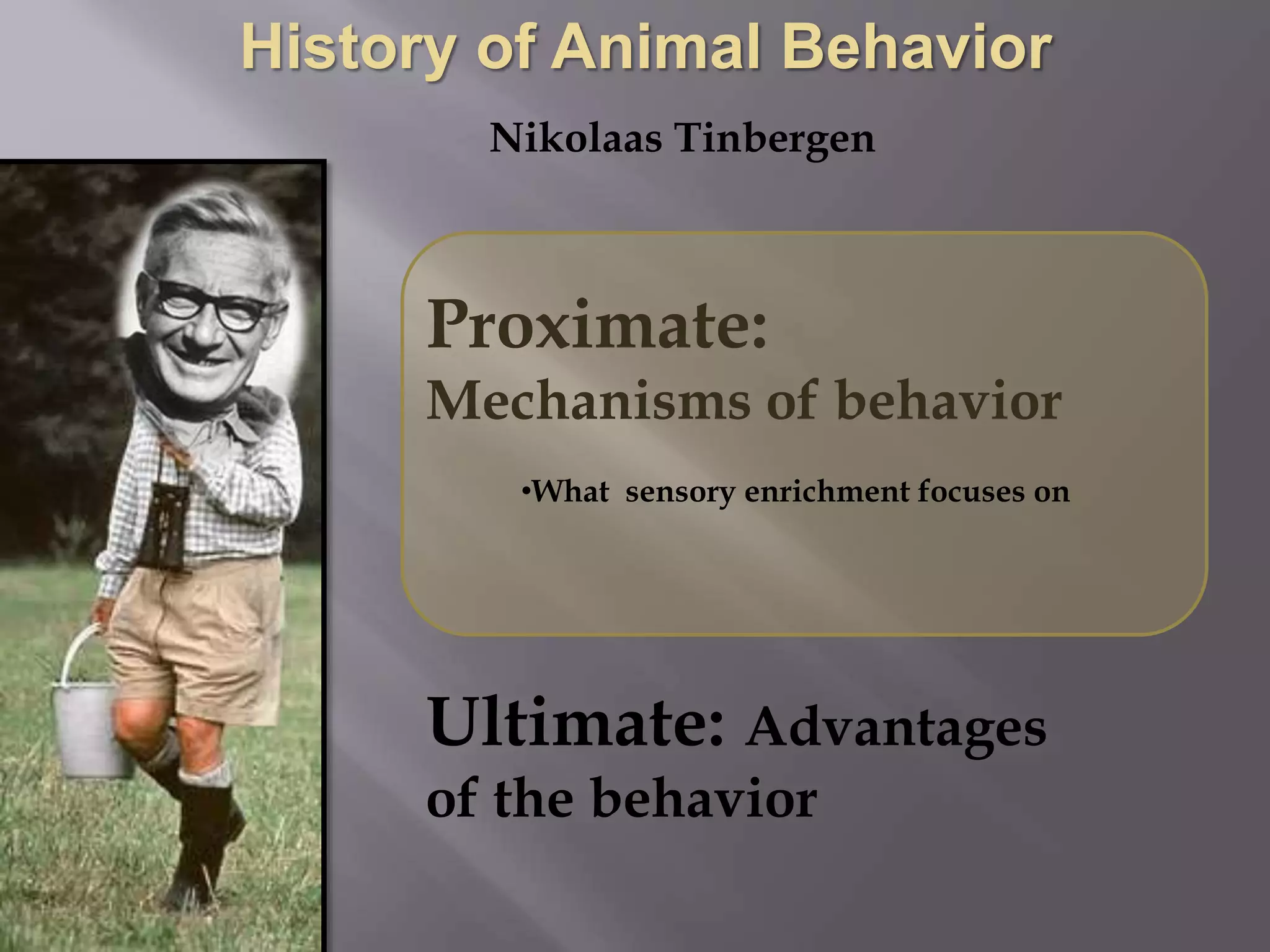 History of Animal Behavior

Nikolaas Tinbergen

Proximate:
Mechanisms of behavior

•What  sensory enrichment focuses on

Ultimate: Advantages of the behavior